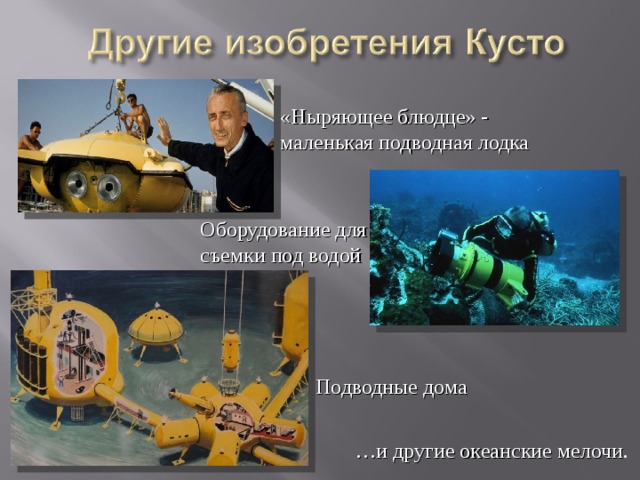 Другие изобретения Кусто

«Ныряющее блюдце» - маленькая подводная лодка

Оборудование для съемки под водой

Подводные дома

…и другие океанские мелочи.